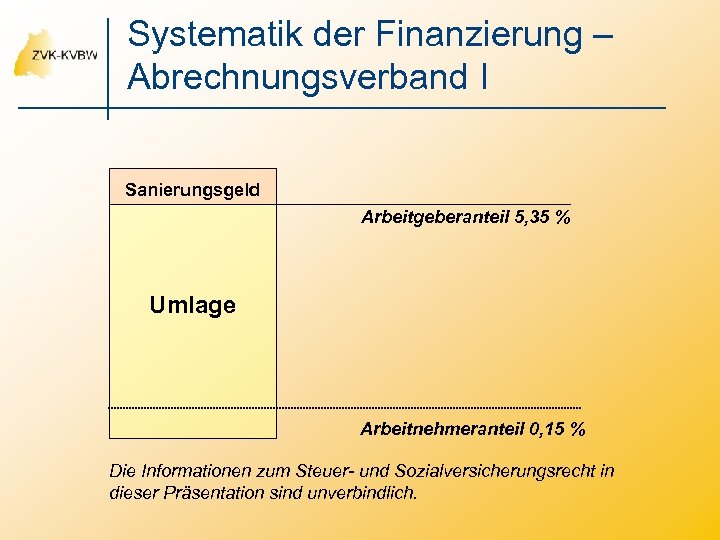 ZVK-KVBW

Systematik der Finanzierung – Abrechnungsverband I

Sanierungsgeld

Arbeitgeberanteil 5,35 %

Umlage

Arbeitnehmeranteil 0,15 %

Die Informationen zum Steuer- und Sozialversicherungsrecht in dieser Präsentation sind unverbindlich.